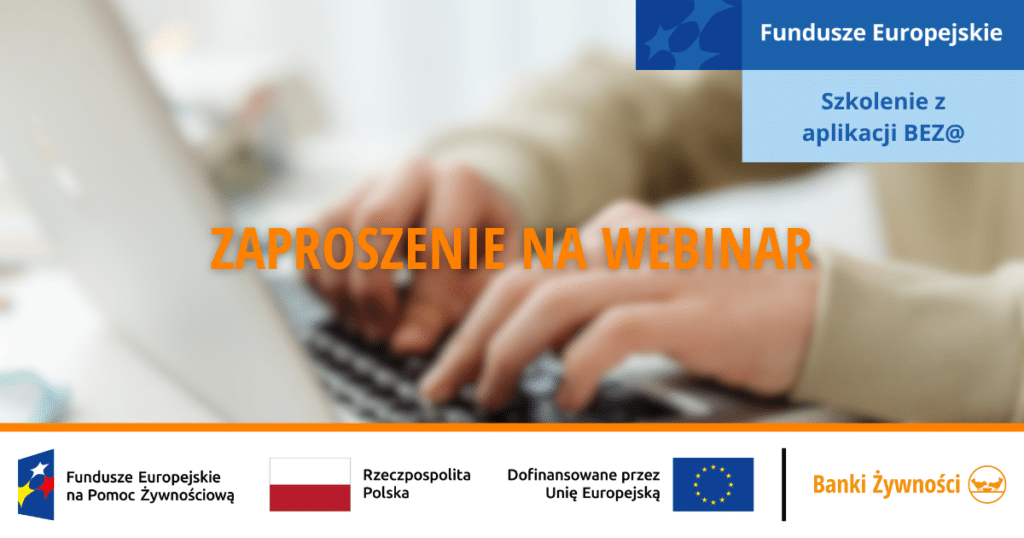 Fundusze Europejskie

Szkolenie z aplikacji BEZ@

ZAPROSZENIE NA WEBINAR

Fundusze Europejskie na Pomoc Żywnościową

Rzeczpospolita Polska

Dofinansowane przez Unię Europejską

Banki Żywności